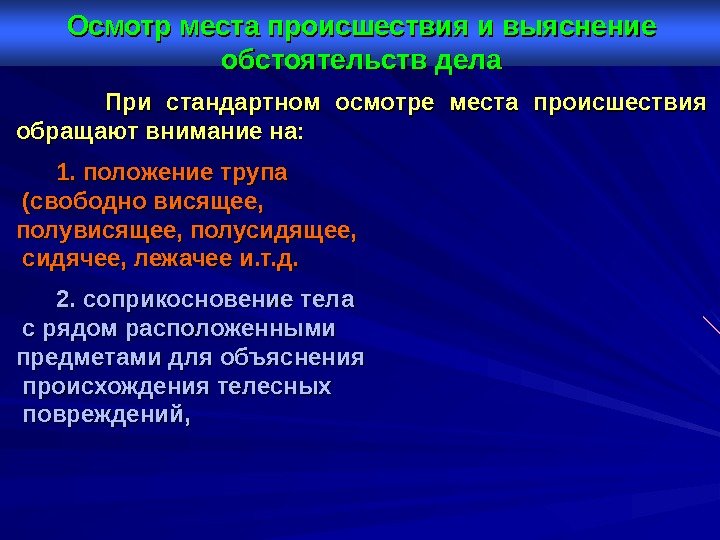 Осмотр места происшествия и выяснение обстоятельств дела

При стандартном осмотре места происшествия обращают внимание на:

1. положение трупа (свободно висящее, полувисящее, полусидящее, сидячее, лежачее и.т.д.

2. соприкосновение тела с рядом расположенными предметами для объяснения происхождения телесных повреждений,